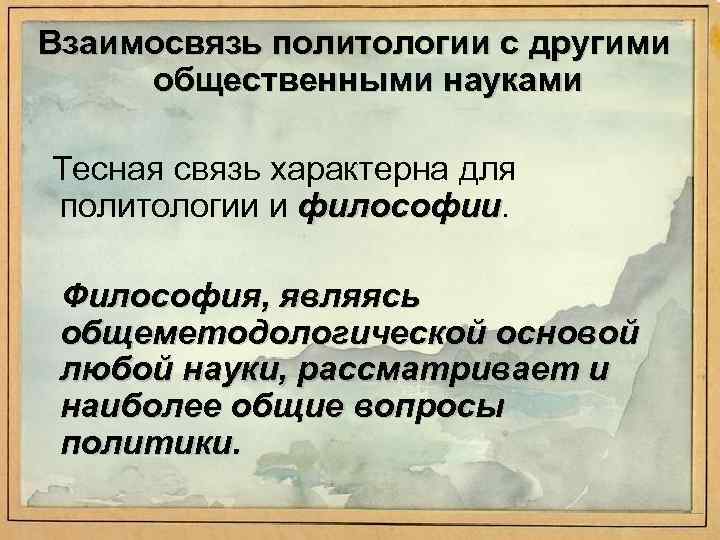 Взаимосвязь политологии с другими общественными науками

Тесная связь характерна для политологии и философии.

Философия, являясь общеметодологической основой любой науки, рассматривает и наиболее общие вопросы политики.